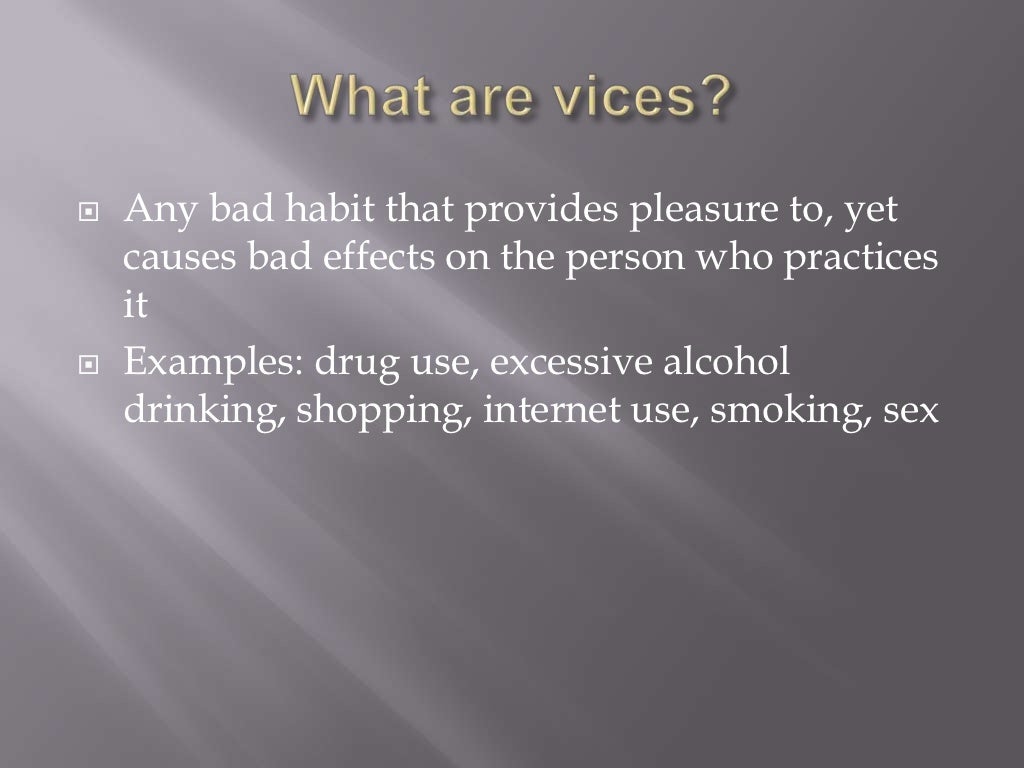 What are vices?

Any bad habit that provides pleasure to, yet causes bad effects on the person who practices it

Examples: drug use, excessive alcohol drinking, shopping, internet use, smoking, sex